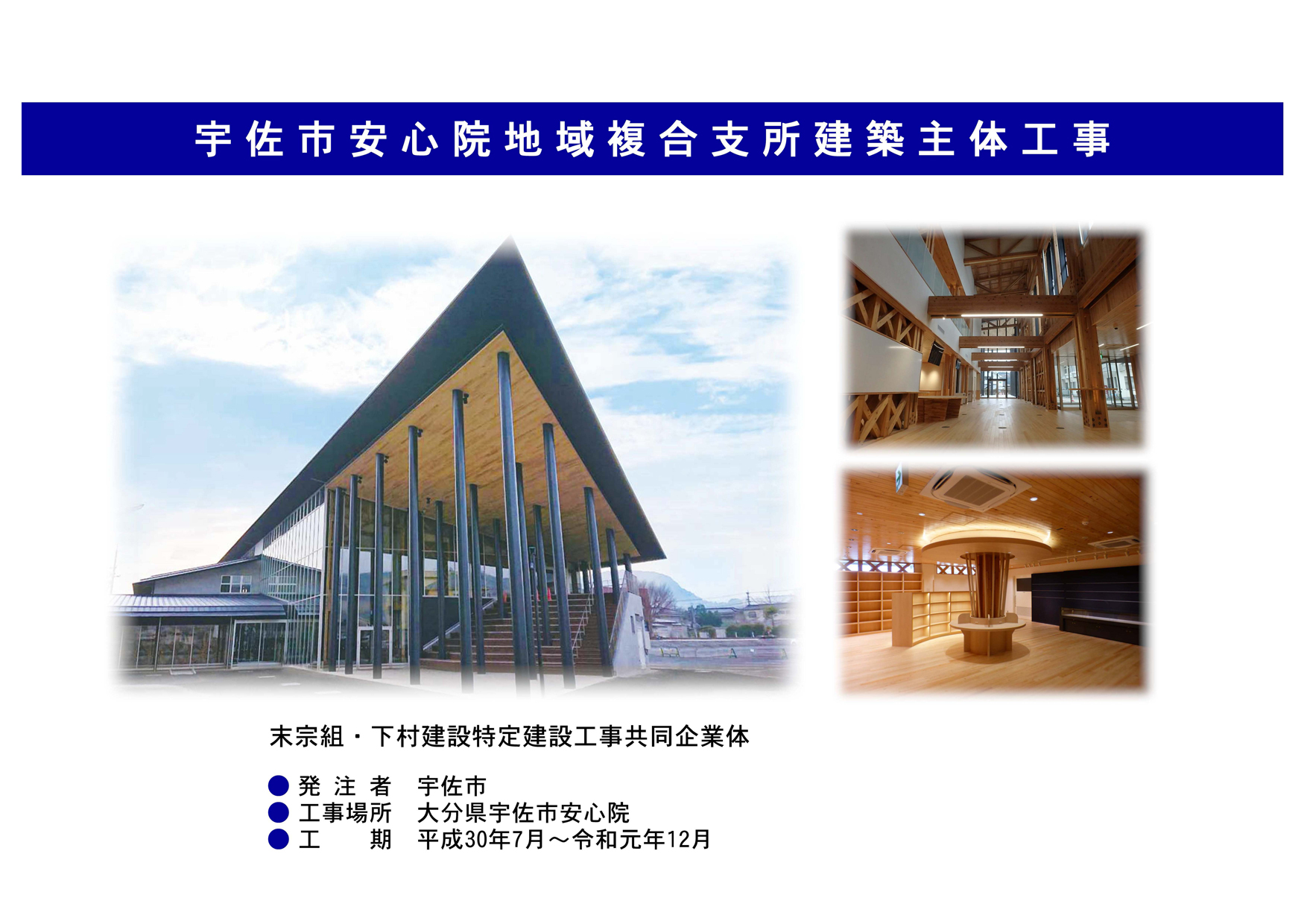 宇佐市安心院地域複合支所建築主体工事

末宗組・下村建設特定建設工事共同企業体

● 発注者　宇佐市
● 工事場所　大分県宇佐市安心院
● 工　期　平成30年7月～令和元年12月